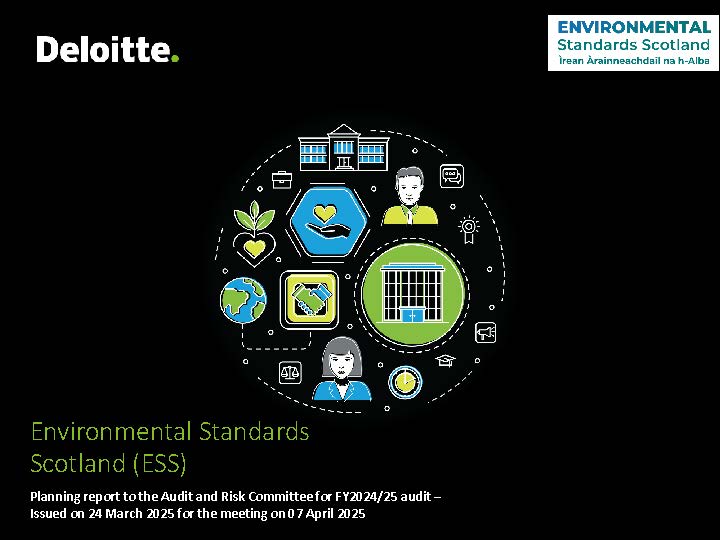 Deloitte.

ENVIRONMENTAL
Standards Scotland
Ìrean Àrainneachdail na h-Alba

Environmental Standards Scotland (ESS)

Planning report to the Audit and Risk Committee for FY2024/25 audit – Issued on 24 March 2025 for the meeting on 07 April 2025